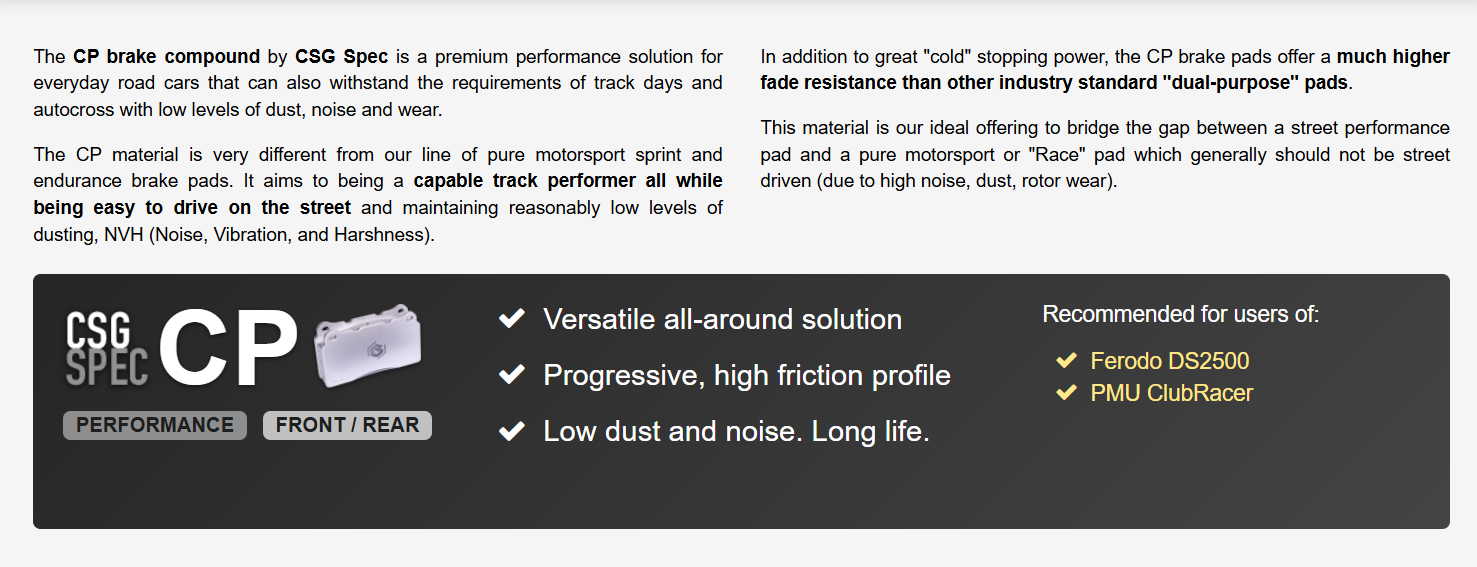 The CP brake compound by CSG Spec is a premium performance solution for everyday road cars that can also withstand the requirements of track days and autocross with low levels of dust, noise and wear.

The CP material is very different from our line of pure motorsport sprint and endurance brake pads. It aims to being a capable track performer all while being easy to drive on the street and maintaining reasonably low levels of dusting, NVH (Noise, Vibration, and Harshness).

In addition to great "cold" stopping power, the CP brake pads offer a much higher fade resistance than other industry standard "dual-purpose" pads.

This material is our ideal offering to bridge the gap between a street performance pad and a pure motorsport or "Race" pad which generally should not be street driven (due to high noise, dust, rotor wear).

CSG SPEC CP

PERFORMANCE

FRONT / REAR

Versatile all-around solution

Progressive, high friction profile

Low dust and noise. Long life.

Recommended for users of:

Ferodo DS2500

PMU ClubRacer